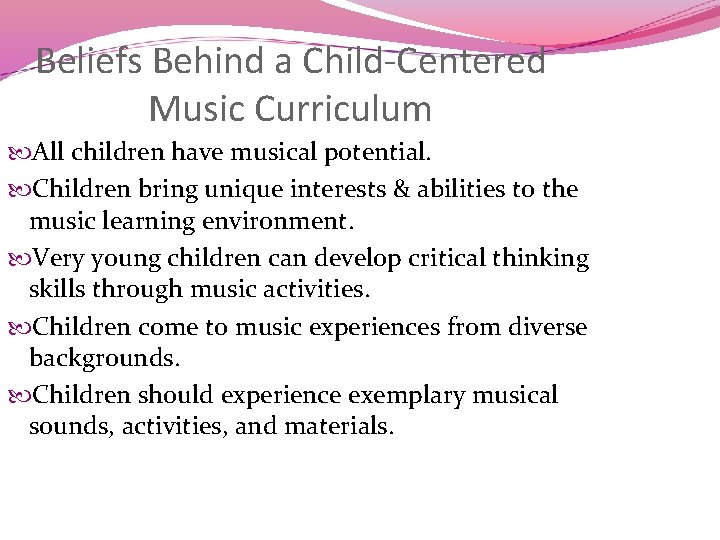 Beliefs Behind a Child-Centered Music Curriculum

All children have musical potential.

Children bring unique interests & abilities to the music learning environment.

Very young children can develop critical thinking skills through music activities.

Children come to music experiences from diverse backgrounds.

Children should experience exemplary musical sounds, activities, and materials.